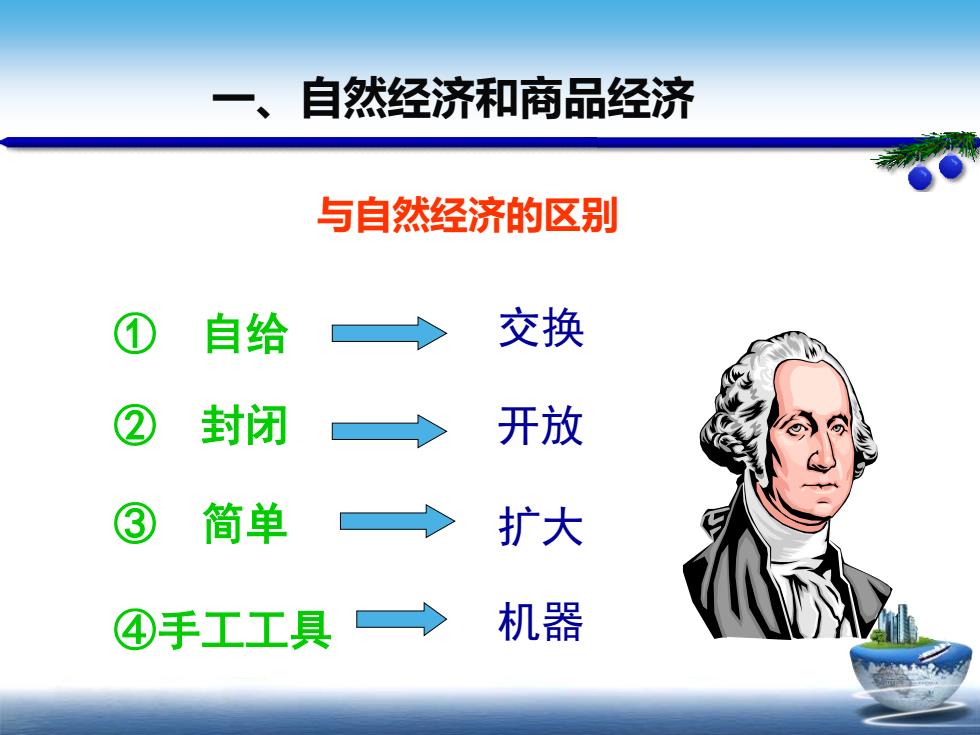 一、自然经济和商品经济

与自然经济的区别

① 自给 交换

② 封闭 开放

③ 简单 扩大

④手工工具 机器